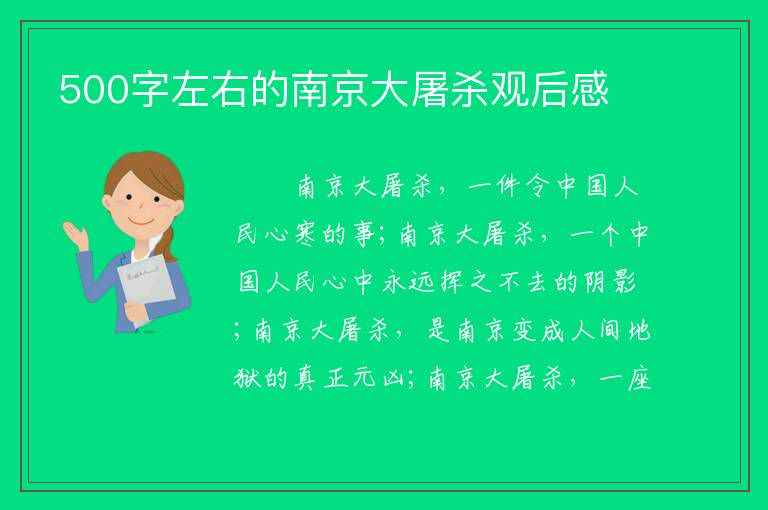 500字左右的南京大屠杀观后感

南京大屠杀，一件令中国人民心寒的事；南京大屠杀，一个中国人民心中永远挥之不去的阴影；南京大屠杀，是南京变成人间地狱的真正元凶；南京大屠杀，一座